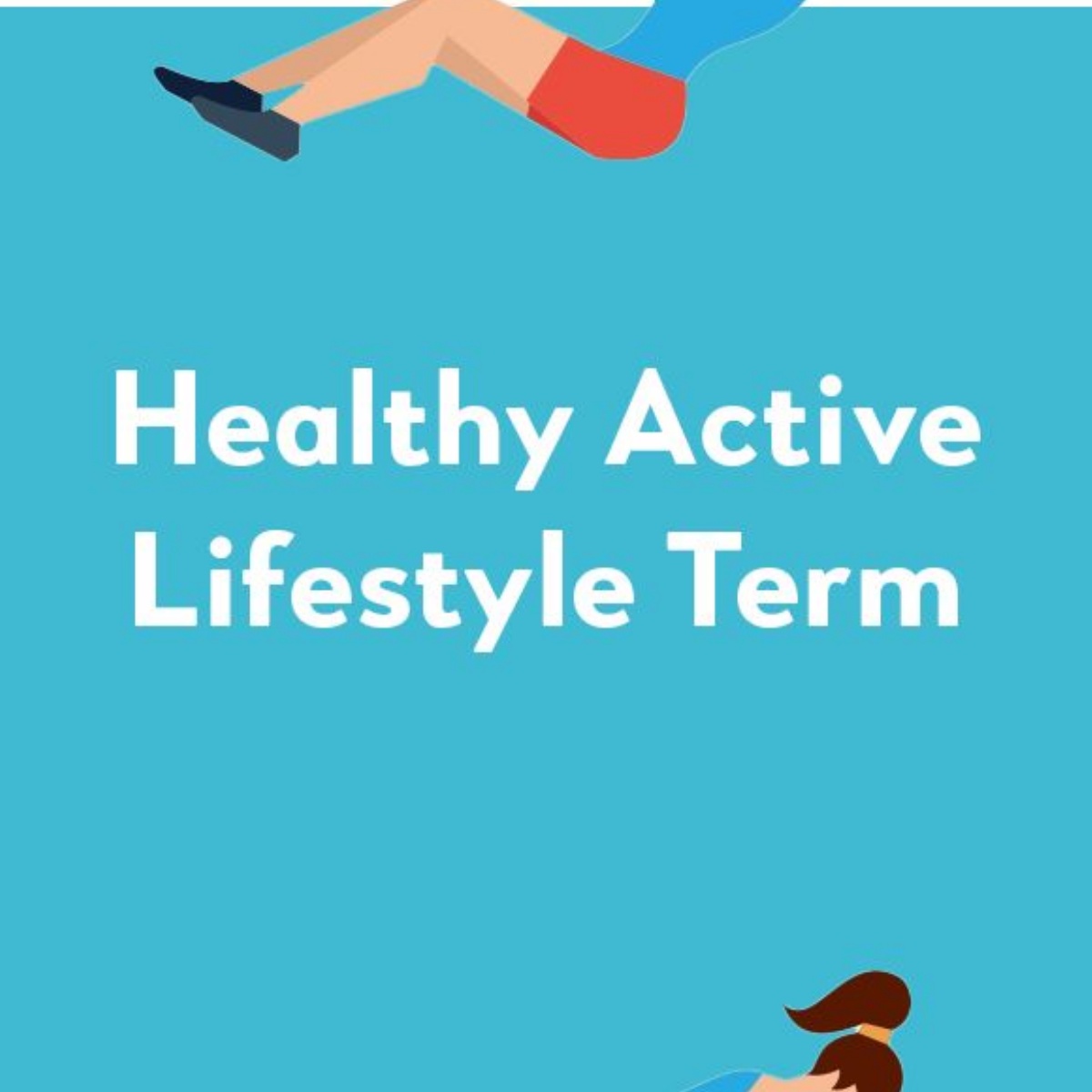 Healthy Active Lifestyle Term